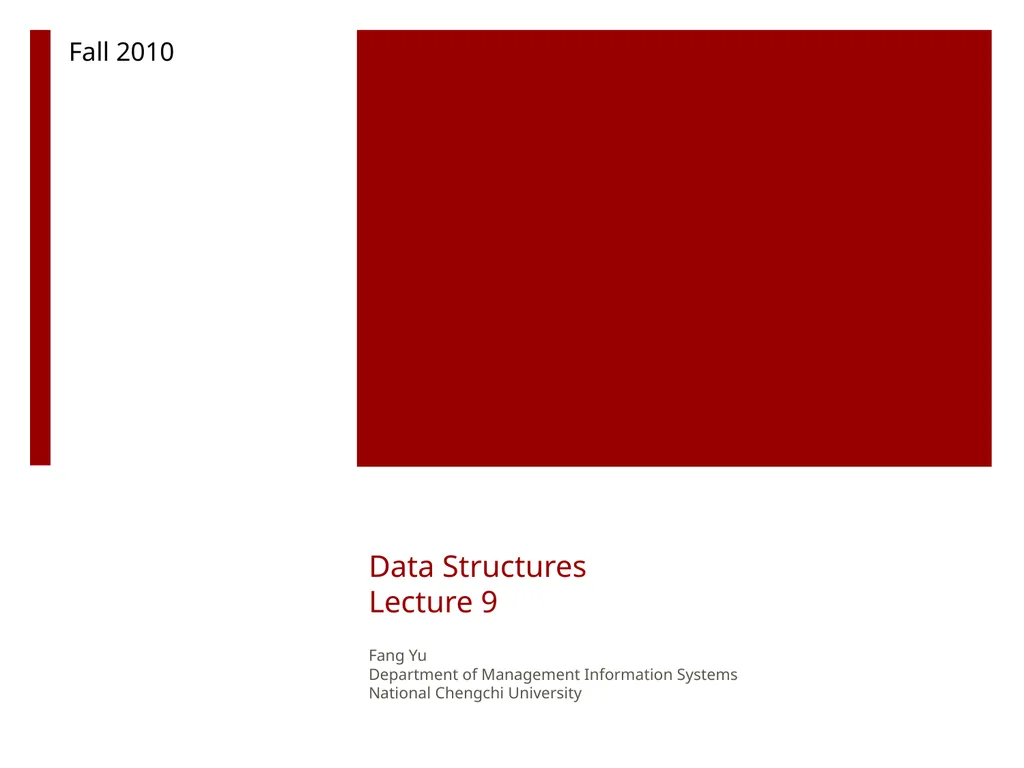 Fall 2010

Data Structures
Lecture 9

Fang Yu
Department of Management Information Systems
National Chengchi University